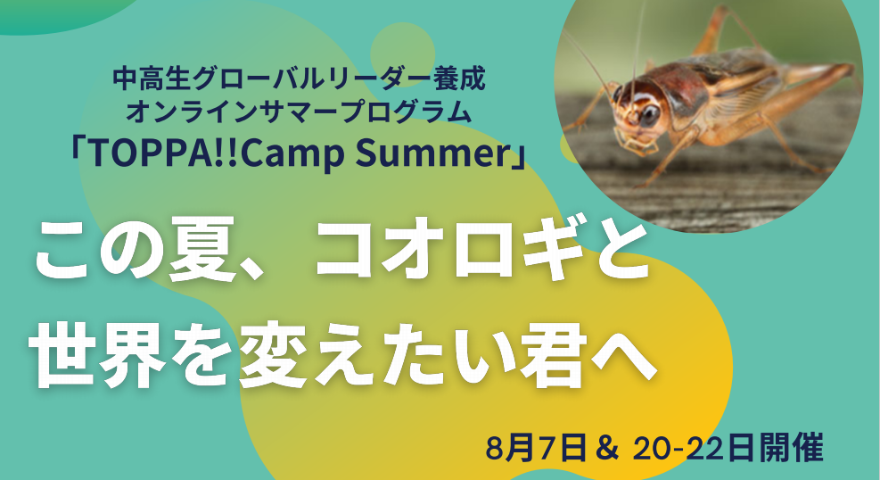 中高生グローバルリーダー養成
オンラインサマープログラム
「TOPPA!!Camp Summer」

この夏、コオロギと
世界を変えたい君へ

8月7日 & 20-22日開催